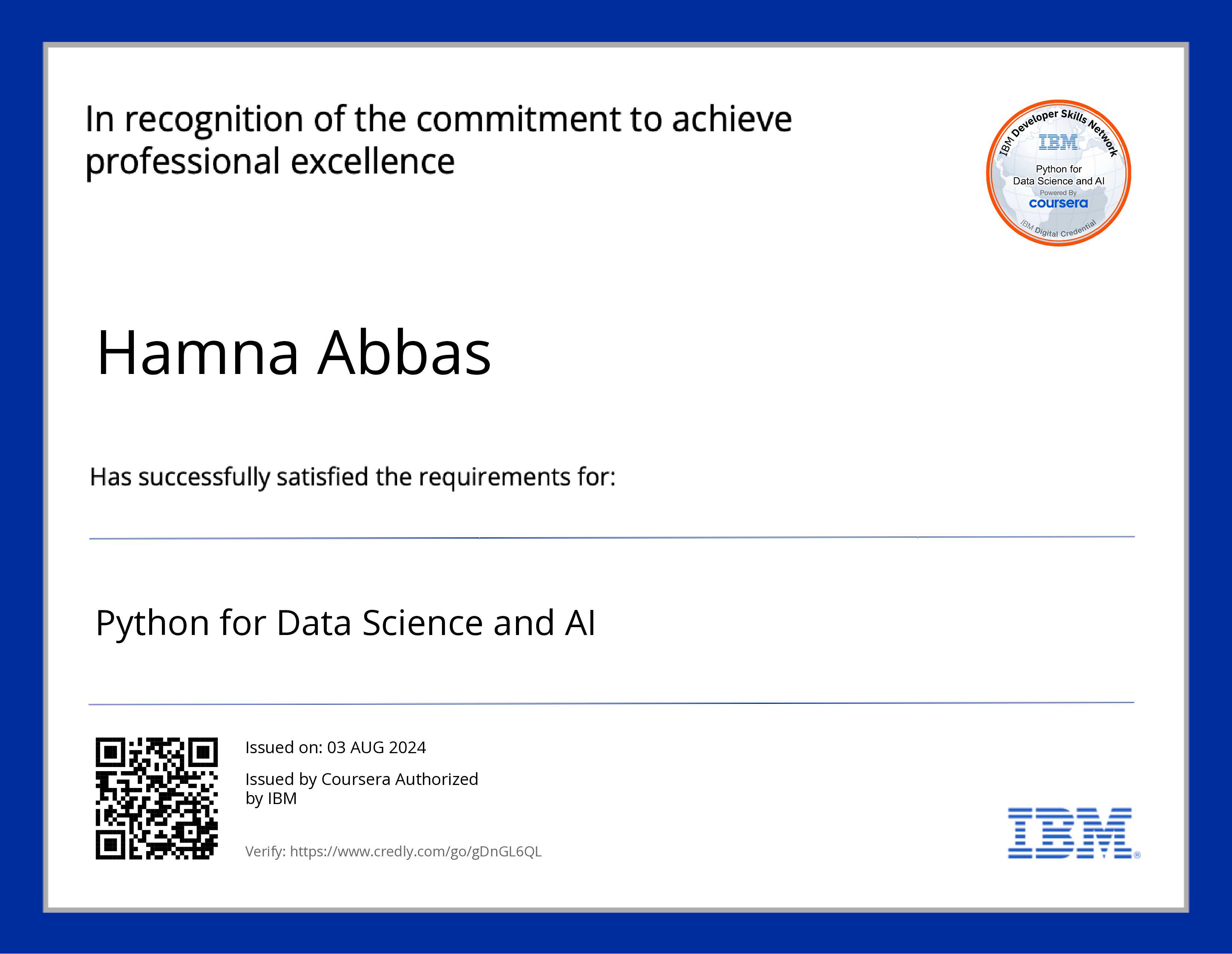 In recognition of the commitment to achieve professional excellence

IBM Developer Skills Network
IBM
Python for
Data Science and AI
Powered By
coursera
IBM Digital Credential

Hamna Abbas

Has successfully satisfied the requirements for:

Python for Data Science and AI

Issued on: 03 AUG 2024

Issued by Coursera Authorized by IBM

Verify: https://www.credly.com/go/gDnGL6QL

IBM®